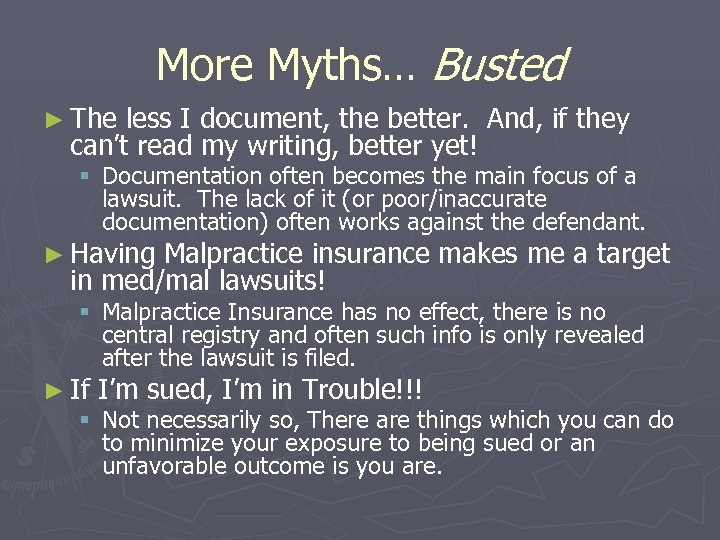 More Myths… Busted

► The less I document, the better. And, if they can't read my writing, better yet!

▪ Documentation often becomes the main focus of a lawsuit. The lack of it (or poor/inaccurate documentation) often works against the defendant.

► Having Malpractice insurance makes me a target in med/mal lawsuits!

▪ Malpractice Insurance has no effect, there is no central registry and often such info is only revealed after the lawsuit is filed.

► If I'm sued, I'm in Trouble!!!

▪ Not necessarily so, There are things which you can do to minimize your exposure to being sued or an unfavorable outcome is you are.